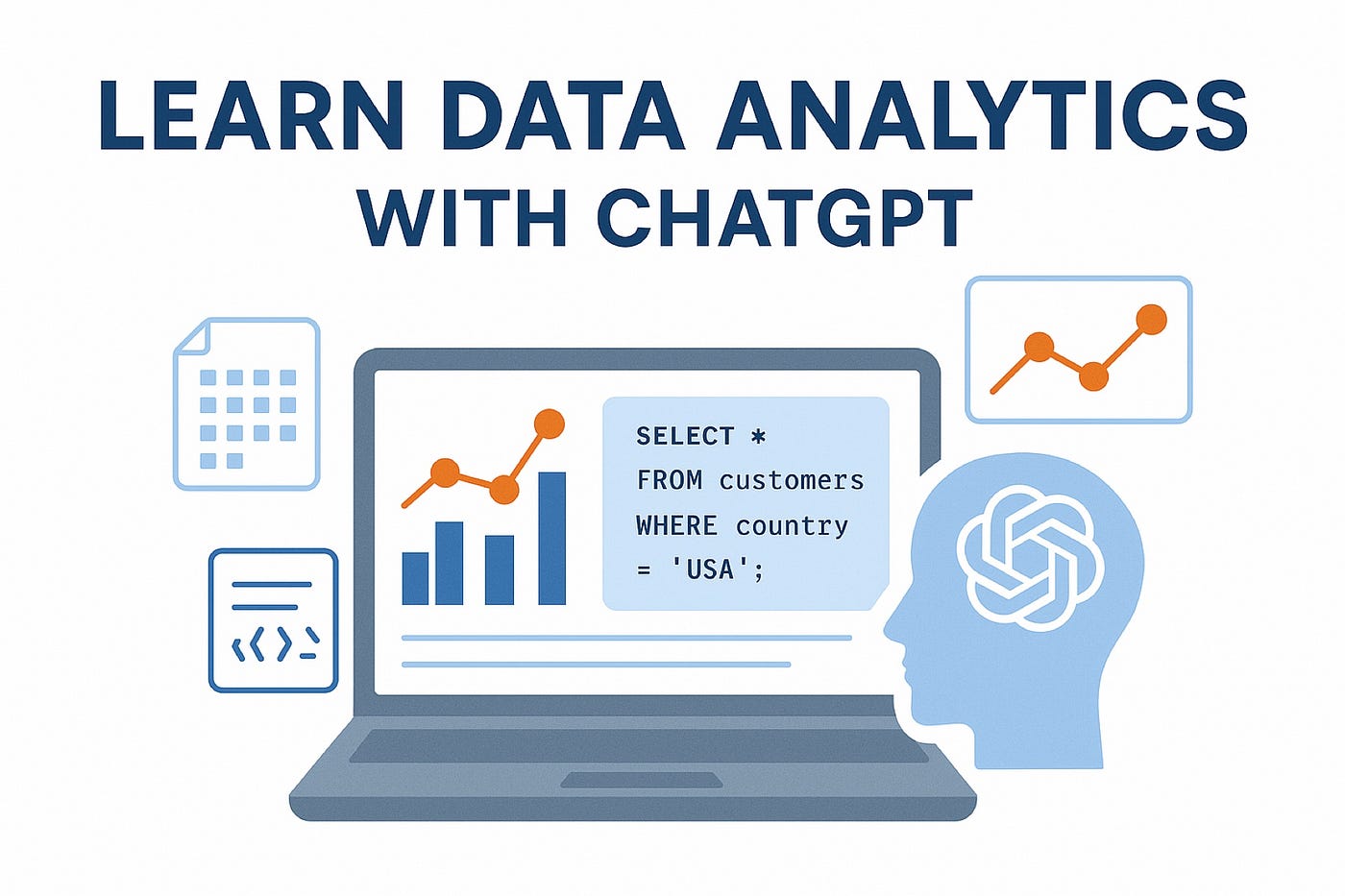 LEARN DATA ANALYTICS
WITH CHATGPT

SELECT *
FROM customers
WHERE country
= 'USA';